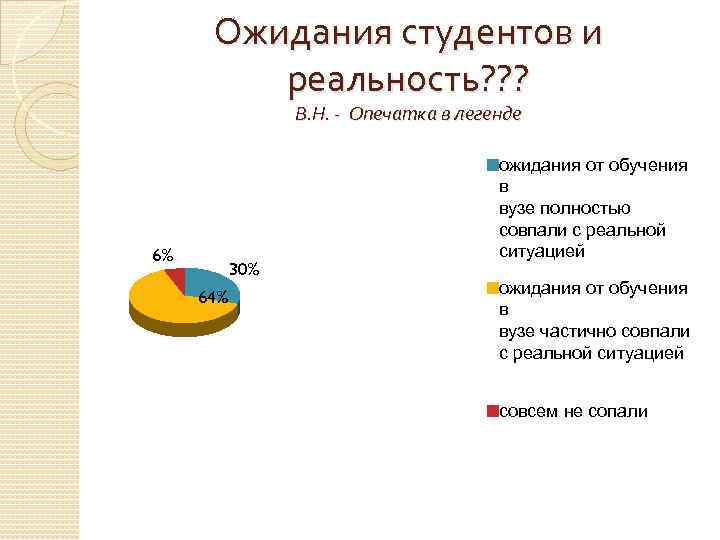 Ожидания студентов и реальность???
В.Н. - Опечатка в легенде

6%
30%
64%

ожидания от обучения в вузе полностью совпали с реальной ситуацией

ожидания от обучения в вузе частично совпали с реальной ситуацией

совсем не сопали